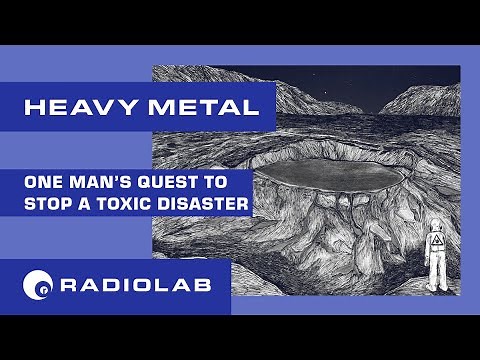 HEAVY METAL

ONE MAN'S QUEST TO STOP A TOXIC DISASTER

RADIOLAB